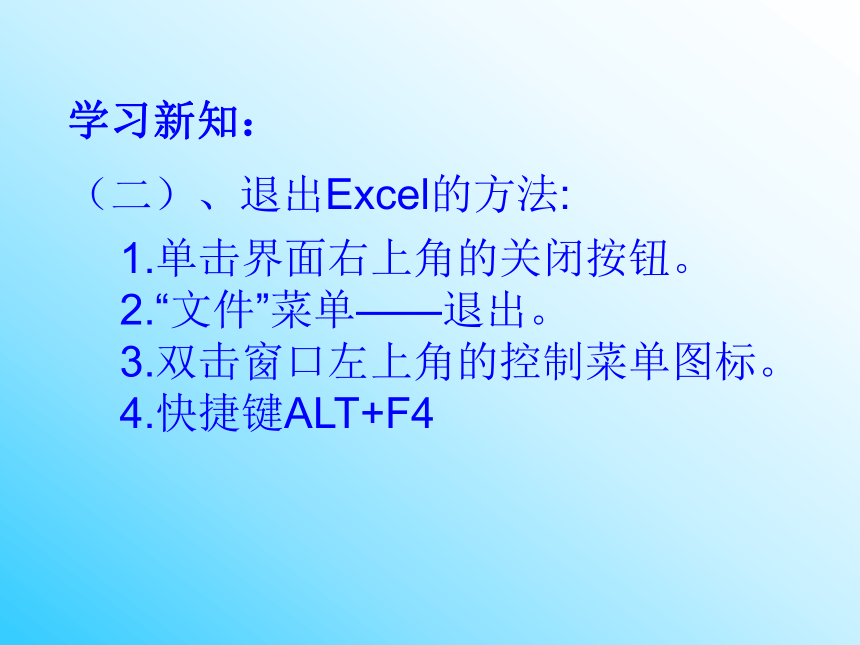 学习新知：

（二）、退出Excel的方法:

1.单击界面右上角的关闭按钮。
2.“文件”菜单——退出。
3.双击窗口左上角的控制菜单图标。
4.快捷键ALT+F4